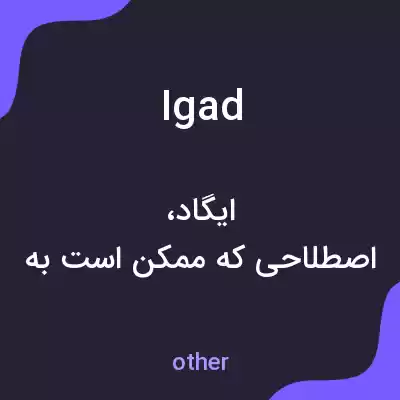 Igad

ایگاد،
اصطلاحی که ممکن است به

other